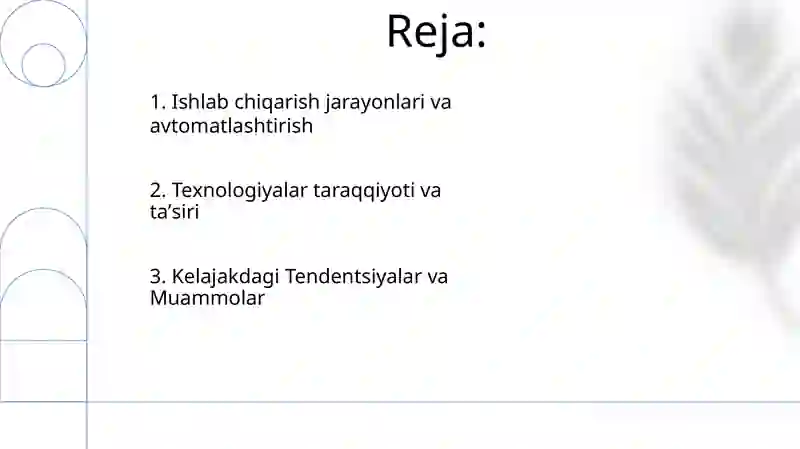 Reja:

1. Ishlab chiqarish jarayonlari va avtomatlashtirish

2. Texnologiyalar taraqqiyoti va ta’siri

3. Kelajakdagi Tendentsiyalar va Muammolar